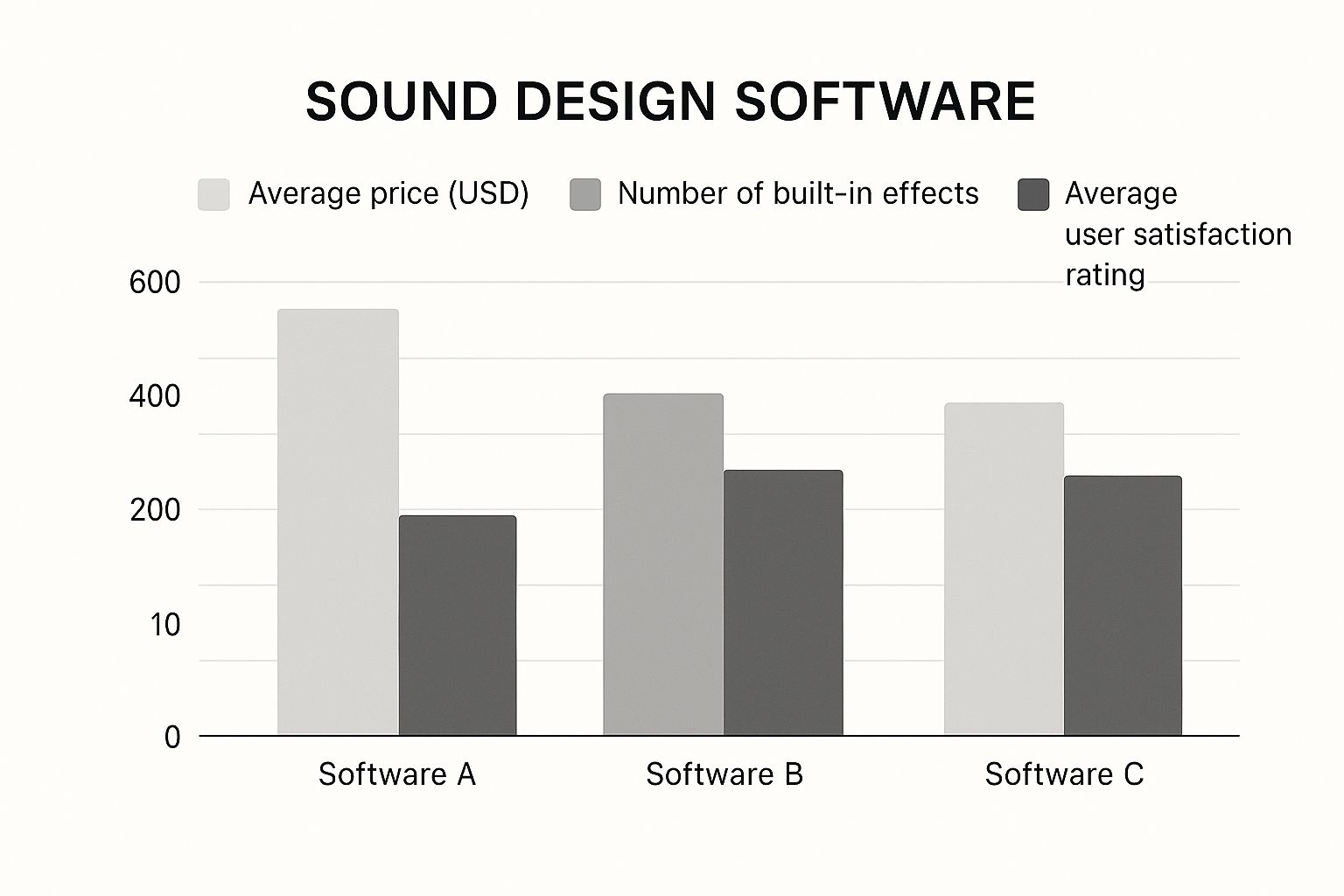 SOUND DESIGN SOFTWARE

Average price (USD)
Number of built-in effects
Average user satisfaction rating

600
400
200
10
0

Software A
Software B
Software C